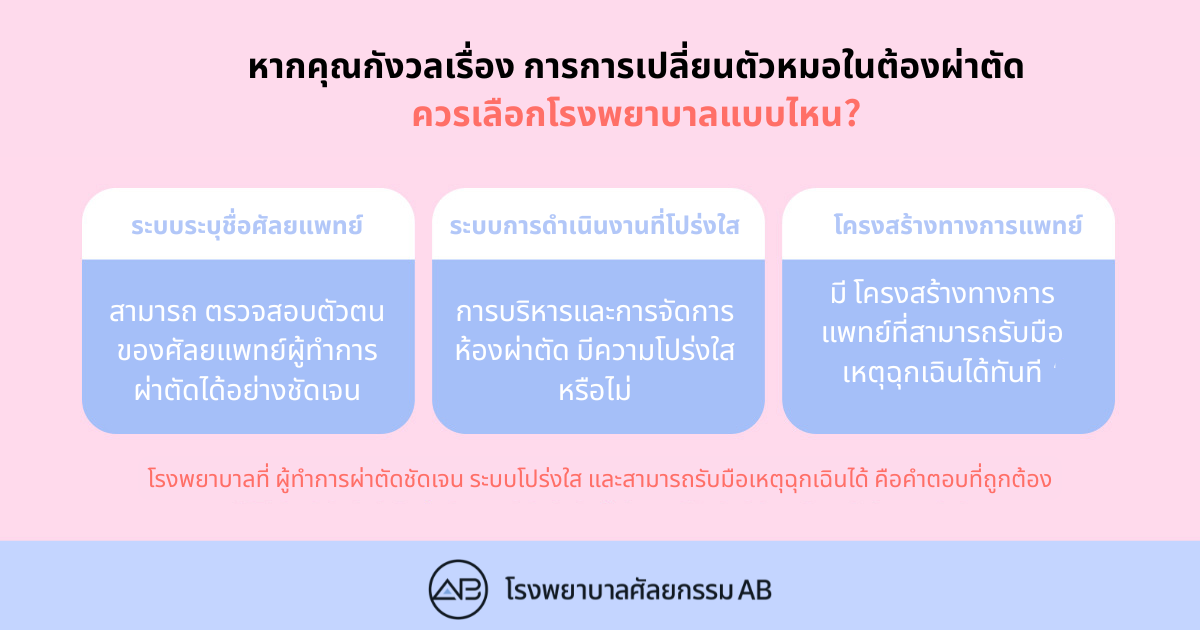 หากคุณกังวลเรื่อง การการเปลี่ยนตัวหมอในต้องผ่าตัด
ควรเลือกโรงพยาบาลแบบไหน?

ระบบระบุชื่อศัลยแพทย์

สามารถ ตรวจสอบตัวตนของศัลยแพทย์ผู้ทำการผ่าตัดได้อย่างชัดเจน

ระบบการดำเนินงานที่โปร่งใส

การบริหารและการจัดการห้องผ่าตัด มีความโปร่งใสหรือไม่

โครงสร้างทางการแพทย์

มี โครงสร้างทางการแพทย์ที่สามารถรับมือเหตุฉุกเฉินได้ทันที

โรงพยาบาลที่ ผู้ทำการผ่าตัดชัดเจน ระบบโปร่งใส และสามารถรับมือเหตุฉุกเฉินได้ คือคำตอบที่ถูกต้อง

AB โรงพยาบาลศัลยกรรม AB